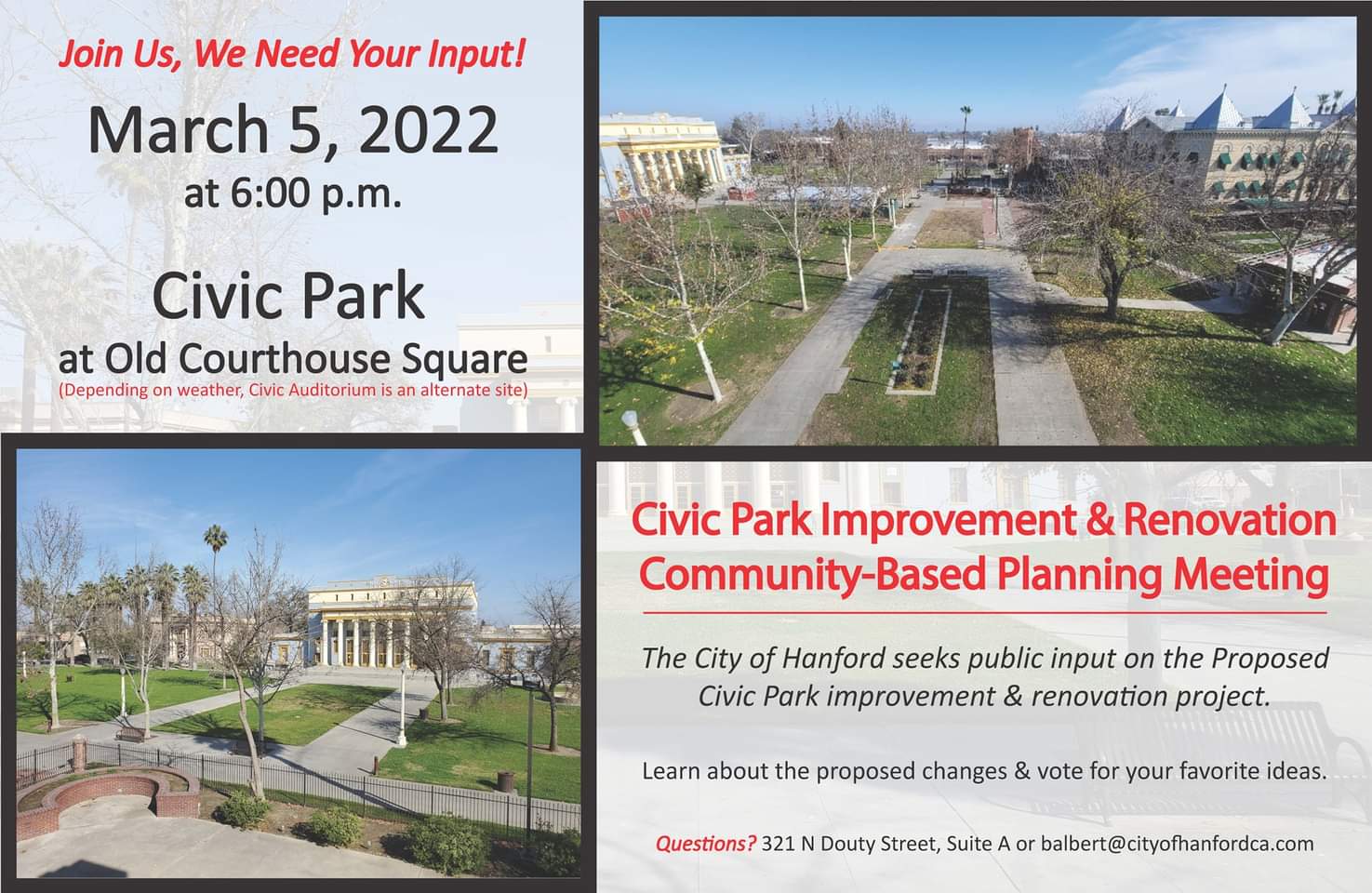 Join Us, We Need Your Input!

March 5, 2022
at 6:00 p.m.

Civic Park
at Old Courthouse Square
(Depending on weather, Civic Auditorium is an alternate site)

Civic Park Improvement & Renovation
Community-Based Planning Meeting

The City of Hanford seeks public input on the Proposed Civic Park improvement & renovation project.

Learn about the proposed changes & vote for your favorite ideas.

Questions? 321 N Douty Street, Suite A or balbert@cityofhanfordca.com